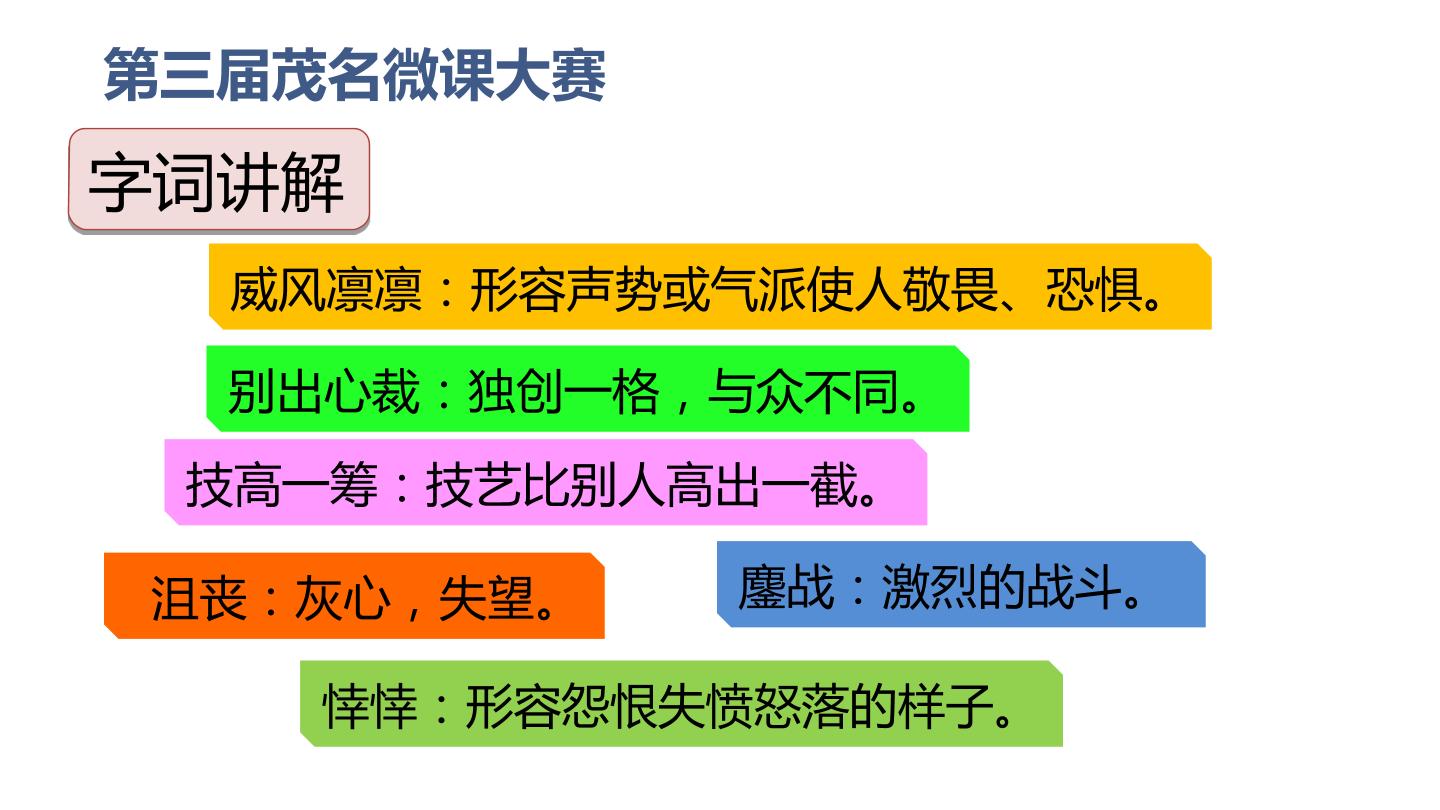 第三届茂名微课大赛

字词讲解

威风凛凛：形容声势或气派使人敬畏、恐惧。

别出心裁：独创一格，与众不同。

技高一筹：技艺比别人高出一截。

沮丧：灰心，失望。

鏖战：激烈的战斗。

悻悻：形容怨恨失愤怒落的样子。